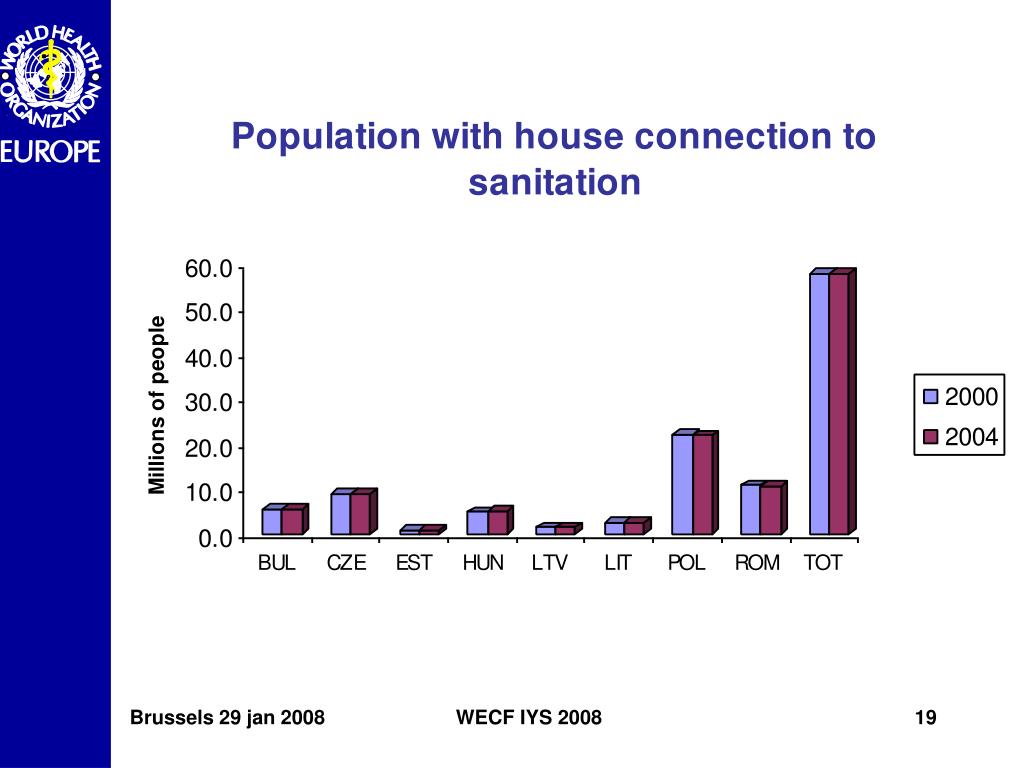 WORLD HEALTH ORGANIZATION
EUROPE

Population with house connection to sanitation

Millions of people

60.0
50.0
40.0
30.0
20.0
10.0
0.0

BUL CZE EST HUN LTV LIT POL ROM TOT

2000
2004

Brussels 29 jan 2008

WECF IYS 2008

19